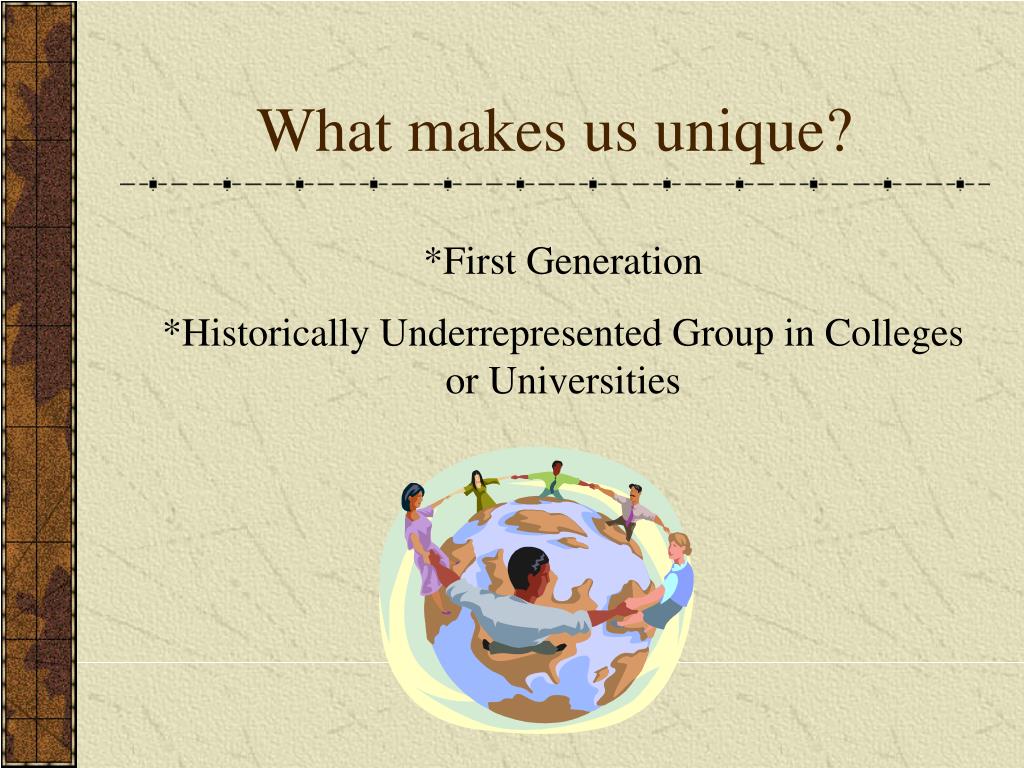 What makes us unique?

*First Generation

*Historically Underrepresented Group in Colleges or Universities